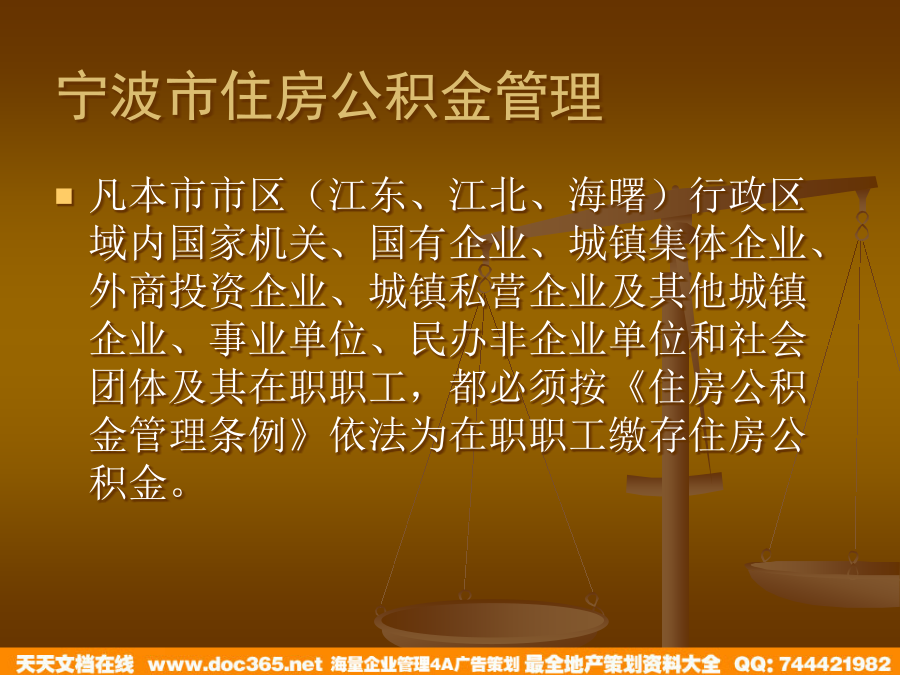 宁波市住房公积金管理

凡本市市区（江东、江北、海曙）行政区域内国家机关、国有企业、城镇集体企业、外商投资企业、城镇私营企业及其他城镇企业、事业单位、民办非企业单位和社会团体及其在职职工，都必须按《住房公积金管理条例》依法为在职职工缴存住房公积金。

天天文档在线 www.doc365.net 海量企业管理4A广告策划 最全地产策划资料大全 QQ: 744421982